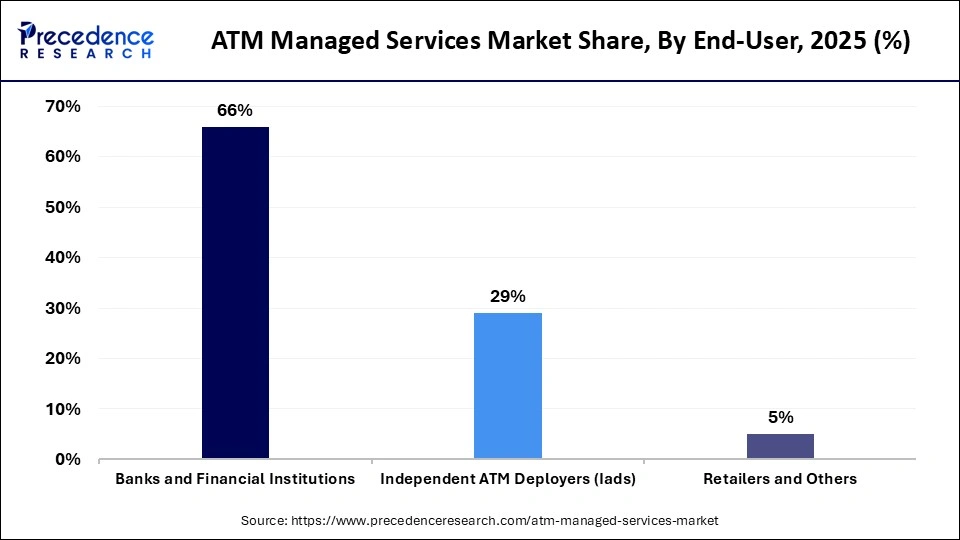 Precedence RESEARCH

ATM Managed Services Market Share, By End-User, 2025 (%)

70%
60%
50%
40%
30%
20%
10%
0%

66%
29%
5%

Banks and Financial Institutions
Independent ATM Deployers (Iads)
Retailers and Others

Source: https://www.precedenceresearch.com/atm-managed-services-market